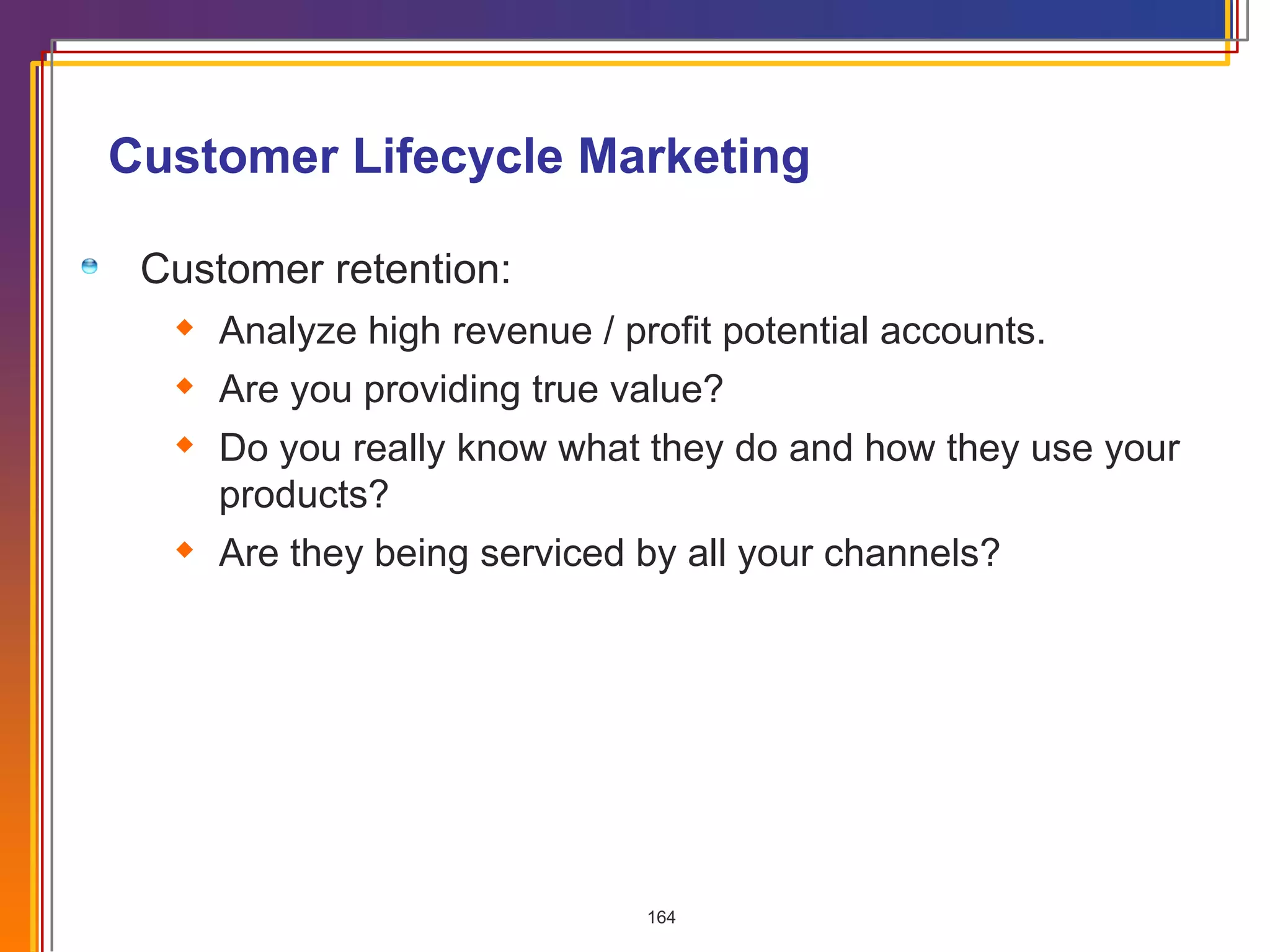 Customer Lifecycle Marketing

Customer retention:

Analyze high revenue / profit potential accounts.

Are you providing true value?

Do you really know what they do and how they use your products?

Are they being serviced by all your channels?

164